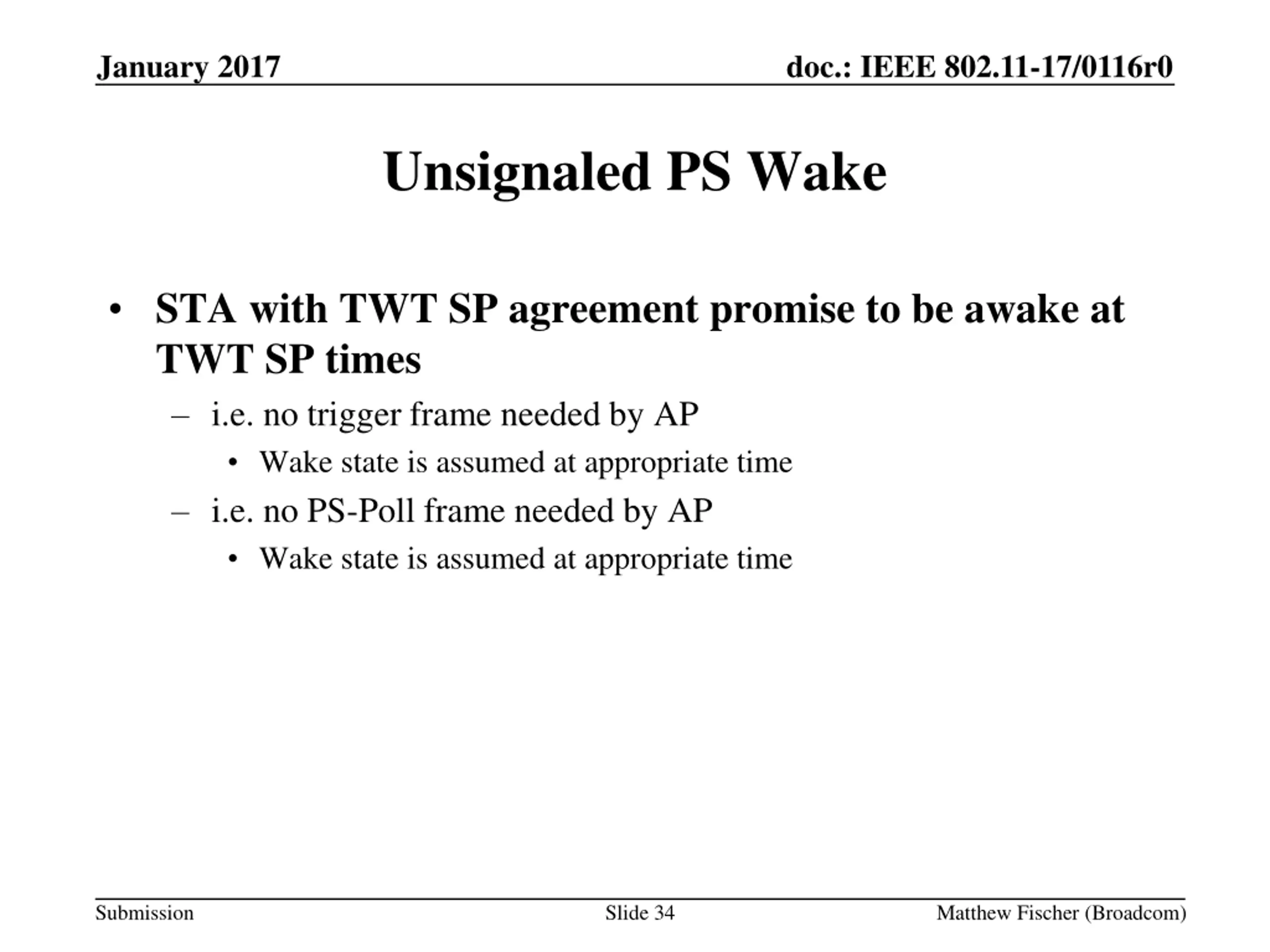 January 2017

doc.: IEEE 802.11-17/0116r0

Unsignaled PS Wake

• STA with TWT SP agreement promise to be awake at TWT SP times
– i.e. no trigger frame needed by AP
• Wake state is assumed at appropriate time
– i.e. no PS-Poll frame needed by AP
• Wake state is assumed at appropriate time

Submission

Slide 34

Matthew Fischer (Broadcom)